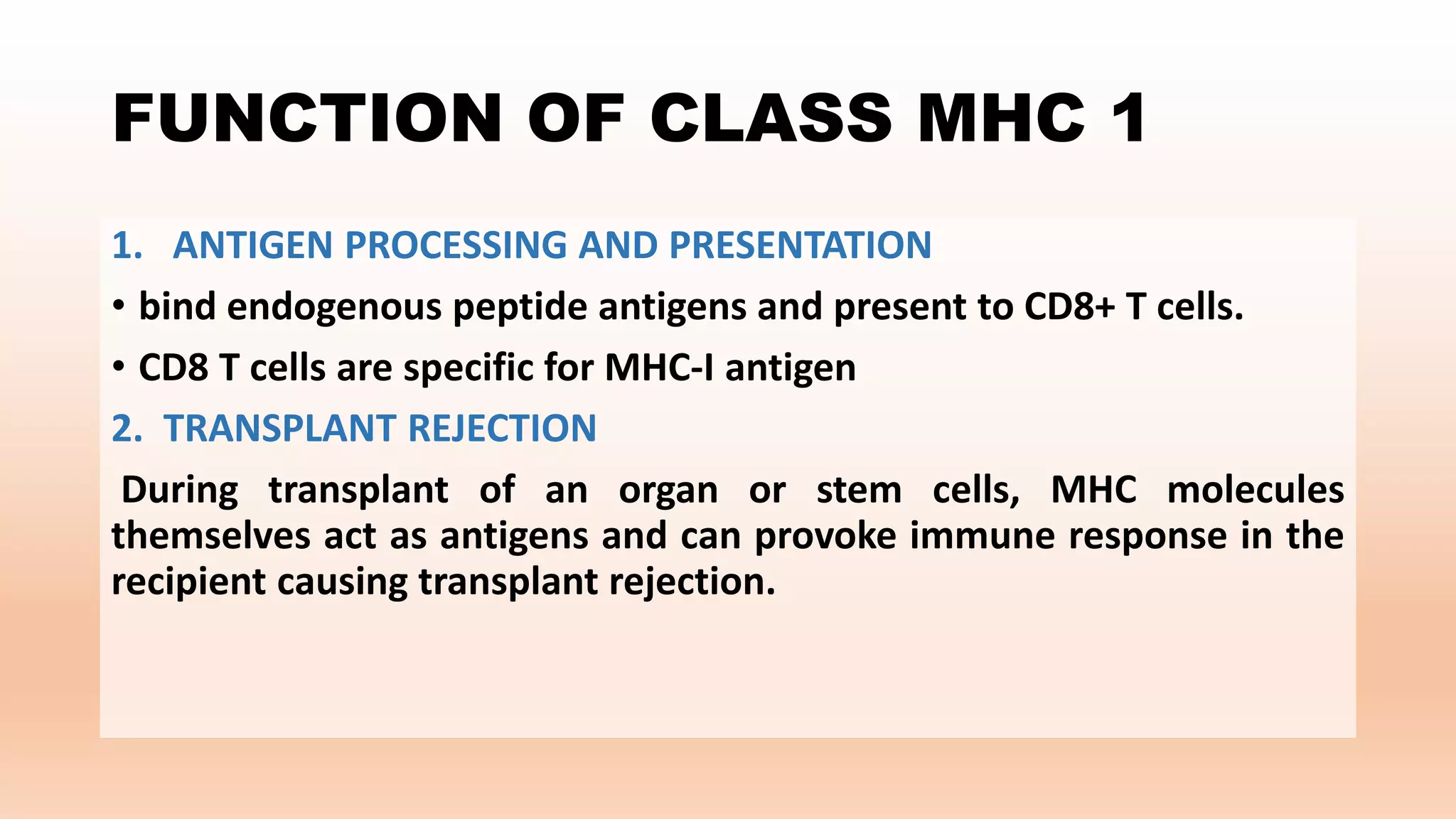 FUNCTION OF CLASS MHC 1

1. ANTIGEN PROCESSING AND PRESENTATION

• bind endogenous peptide antigens and present to CD8+ T cells.

• CD8 T cells are specific for MHC-I antigen

2. TRANSPLANT REJECTION

During transplant of an organ or stem cells, MHC molecules themselves act as antigens and can provoke immune response in the recipient causing transplant rejection.